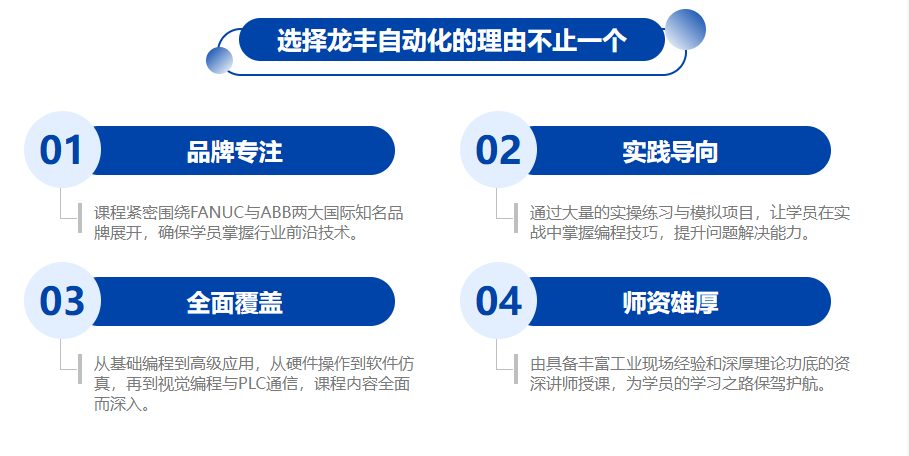 选择龙丰自动化的理由不止一个

01 品牌专注

课程紧密围绕FANUC与ABB两大国际知名品牌展开，确保学员掌握行业前沿技术。

02 实践导向

通过大量的实操练习与模拟项目，让学员在实战中掌握编程技巧，提升问题解决能力。

03 全面覆盖

从基础编程到高级应用，从硬件操作到软件仿真，再到视觉编程与PLC通信，课程内容全面而深入。

04 师资雄厚

由具备丰富工业现场经验和深厚理论功底的资深讲师授课，为学员的学习之路保驾护航。